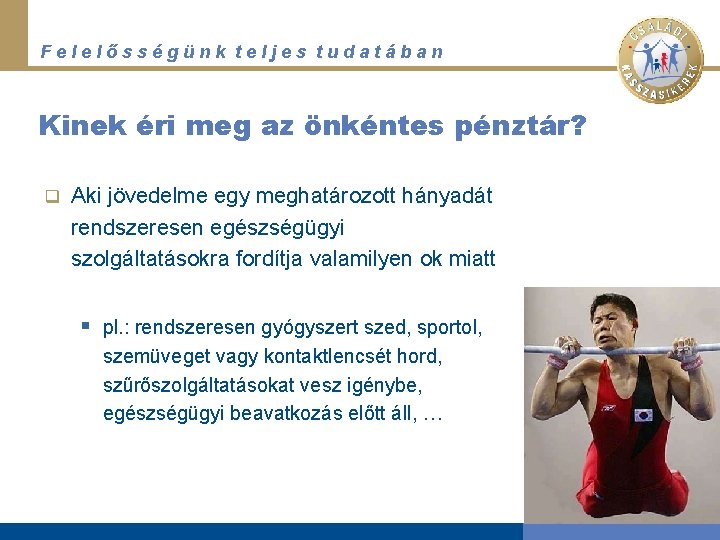 Felelősségünk teljes tudatában

CSALÁDI KASSZASIKEREK

Kinek éri meg az önkéntes pénztár?

Aki jövedelme egy meghatározott hányadát rendszeresen egészségügyi szolgáltatásokra fordítja valamilyen ok miatt

pl.: rendszeresen gyógyszert szed, sportol, szemüveget vagy kontaktlencsét hord, szűrőszolgáltatásokat vesz igénybe, egészségügyi beavatkozás előtt áll, …